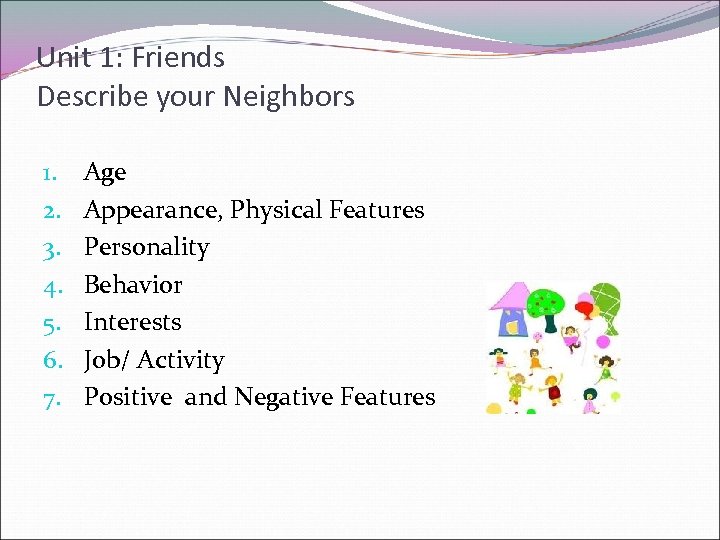 Unit 1: Friends
Describe your Neighbors

1. Age
2. Appearance, Physical Features
3. Personality
4. Behavior
5. Interests
6. Job/ Activity
7. Positive  and Negative Features